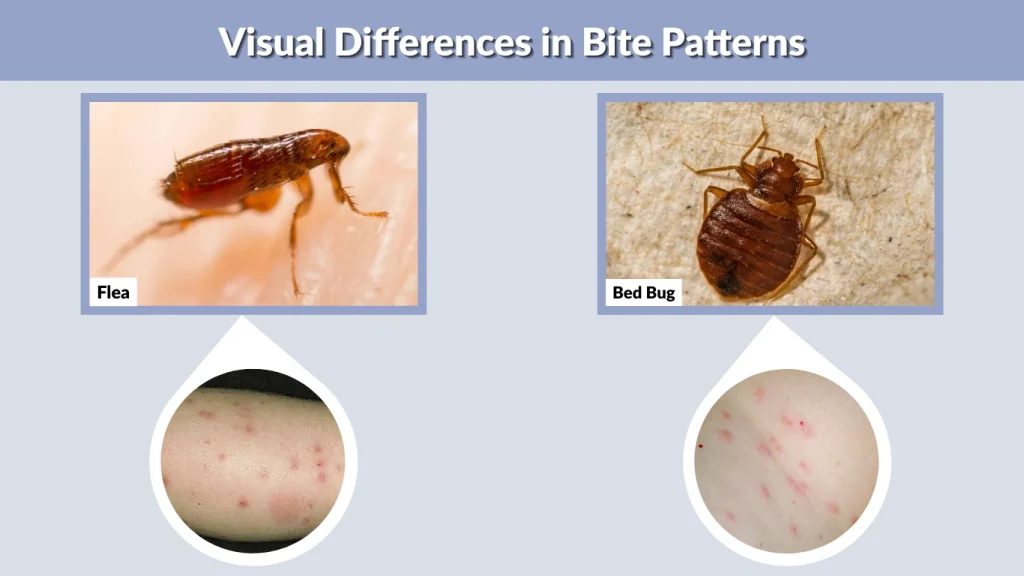 Visual Differences in Bite Patterns

Flea

Bed Bug